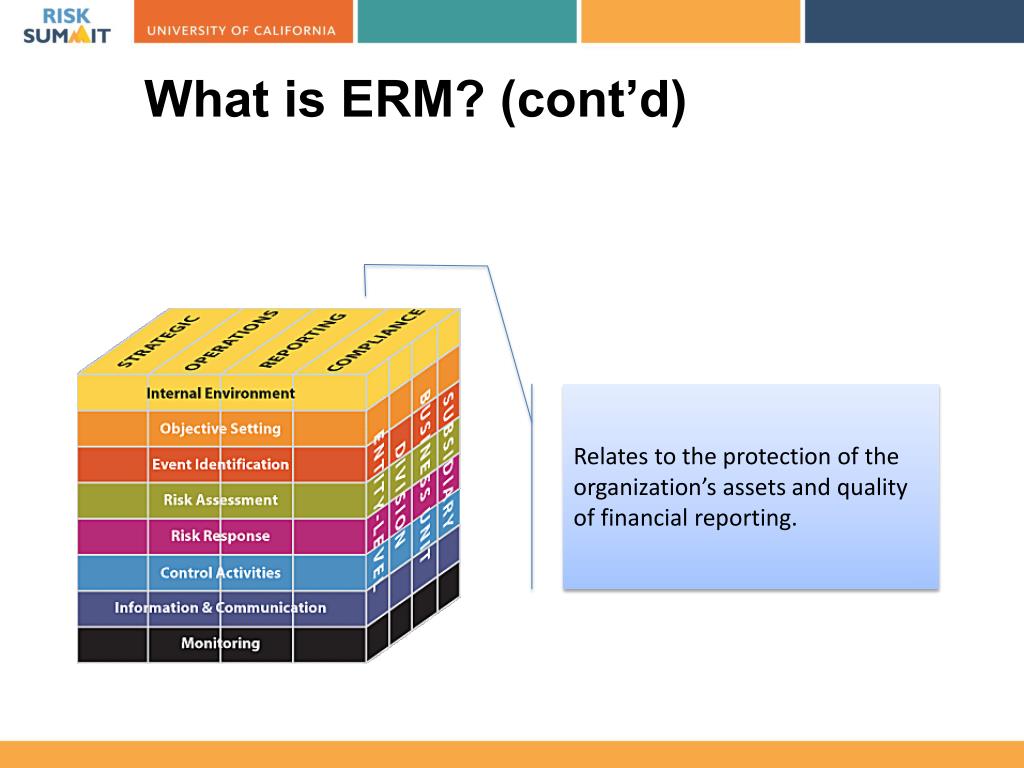 RISK SUMMIT

UNIVERSITY OF CALIFORNIA

What is ERM? (cont'd)

STRATEGIC

OPERATIONS

REPORTING

COMPLIANCE

Internal Environment

Objective Setting

Event Identification

Risk Assessment

Risk Response

Control Activities

Information & Communication

Monitoring

ENTITY-LEVEL

DIVISION

BUSINESS UNIT

SUBSIDIARY

Relates to the protection of the organization's assets and quality of financial reporting.